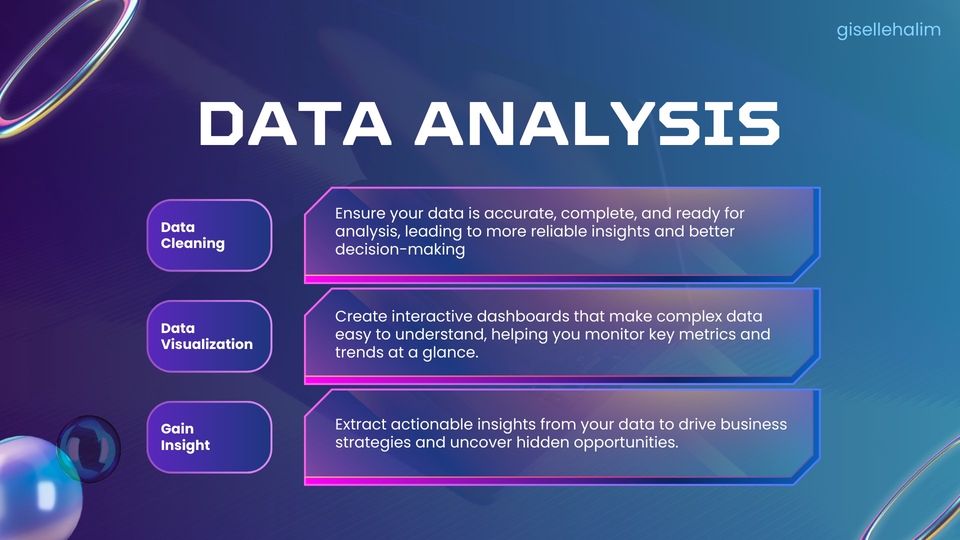 gisellehalim

DATA ANALYSIS

Data Cleaning

Ensure your data is accurate, complete, and ready for analysis, leading to more reliable insights and better decision-making

Data Visualization

Create interactive dashboards that make complex data easy to understand, helping you monitor key metrics and trends at a glance.

Gain Insight

Extract actionable insights from your data to drive business strategies and uncover hidden opportunities.